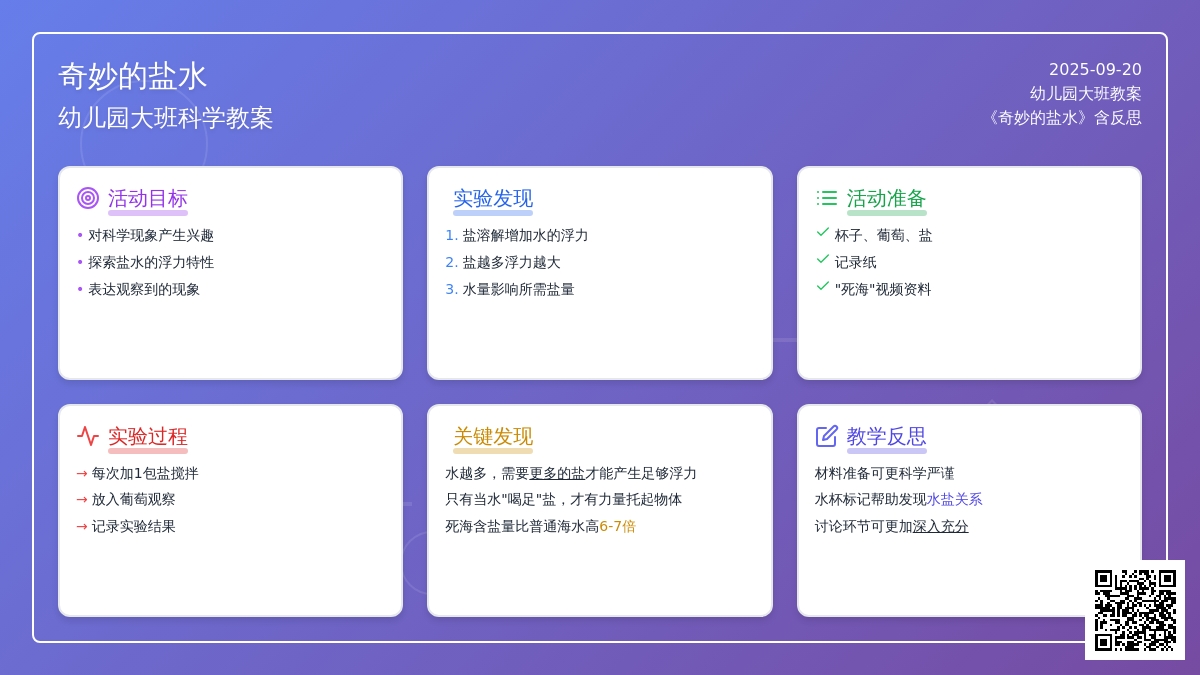 奇妙的盐水
幼儿园大班科学教案

2025-09-20
幼儿园大班教案
《奇妙的盐水》含反思

活动目标
• 对科学现象产生兴趣
• 探索盐水的浮力特性
• 表达观察到的现象

实验发现
1. 盐溶解增加水的浮力
2. 盐越多浮力越大
3. 水量影响所需盐量

活动准备
杯子、葡萄、盐
记录纸
"死海"视频资料

实验过程
→ 每次加1包盐搅拌
→ 放入葡萄观察
→ 记录实验结果

关键发现
水越多，需要更多的盐才能产生足够浮力
只有当水"喝足"盐，才有力量托起物体
死海含盐量比普通海水高6-7倍

教学反思
材料准备可更科学严谨
水杯标记帮助发现水盐关系
讨论环节可更加深入充分